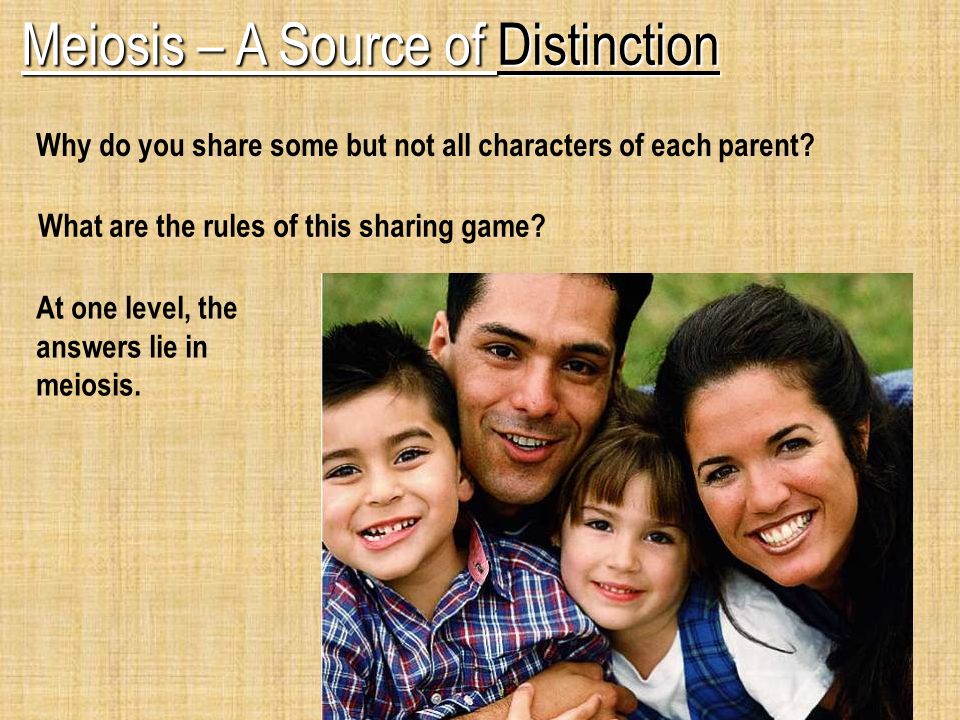 Meiosis – A Source of Distinction

Why do you share some but not all characters of each parent?

What are the rules of this sharing game?

At one level, the answers lie in meiosis.